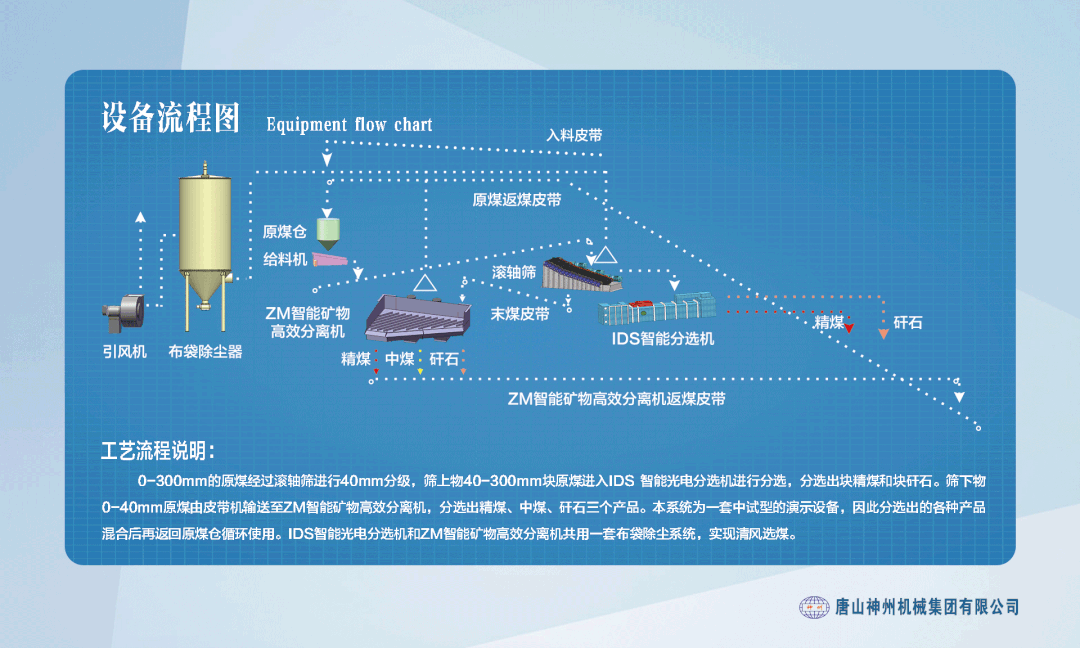 设备流程图 Equipment flow chart

入料皮带

原煤返煤皮带

原煤仓

给料机

滚轴筛

ZM智能矿物高效分离机

末煤皮带

IDS智能分选机

精煤

矸石

引风机

布袋除尘器

精煤 中煤 矸石

ZM智能矿物高效分离机返煤皮带

工艺流程说明：

0-300mm的原煤经过滚轴筛进行40mm分级，筛上物40-300mm块原煤进入IDS 智能光电分选机进行分选，分选出块精煤和块矸石。筛下物0-40mm原煤由皮带机输送至ZM智能矿物高效分离机，分选出精煤、中煤、矸石三个产品。本系统为一套中试型的演示设备，因此分选出的各种产品混合后再返回原煤仓循环使用。IDS智能光电分选机和ZM智能矿物高效分离机共用一套布袋除尘系统，实现清风选煤。

唐山神州机械集团有限公司